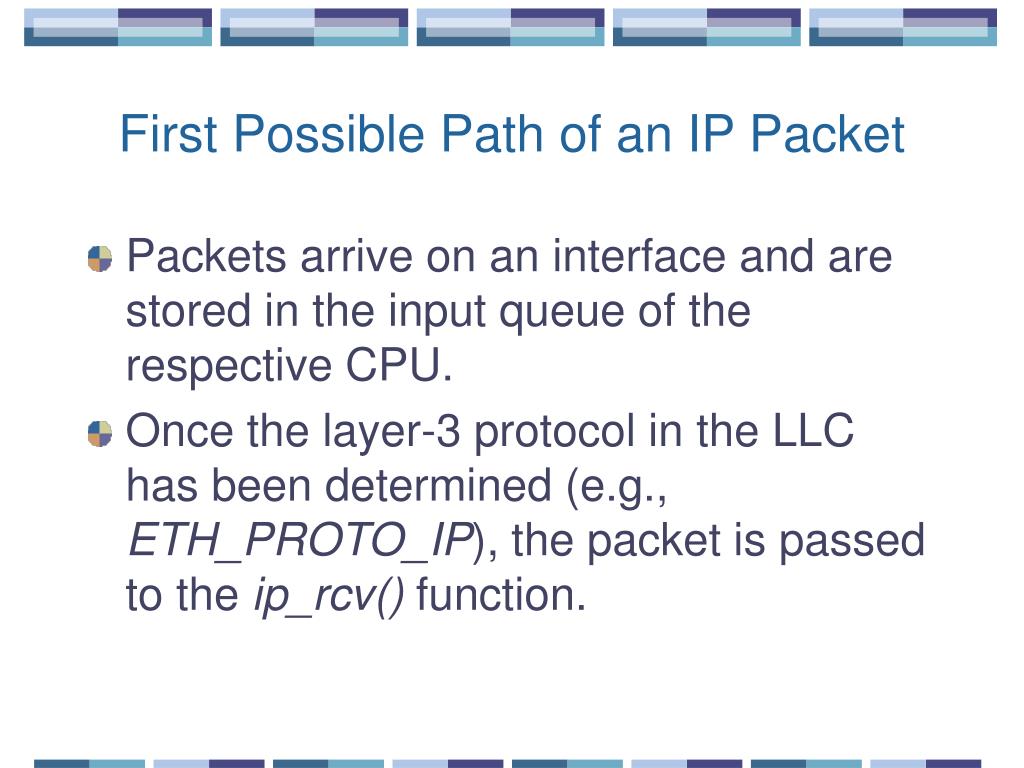 First Possible Path of an IP Packet

Packets arrive on an interface and are stored in the input queue of the respective CPU.

Once the layer-3 protocol in the LLC has been determined (e.g., ETH_PROTO_IP), the packet is passed to the ip_rcv() function.